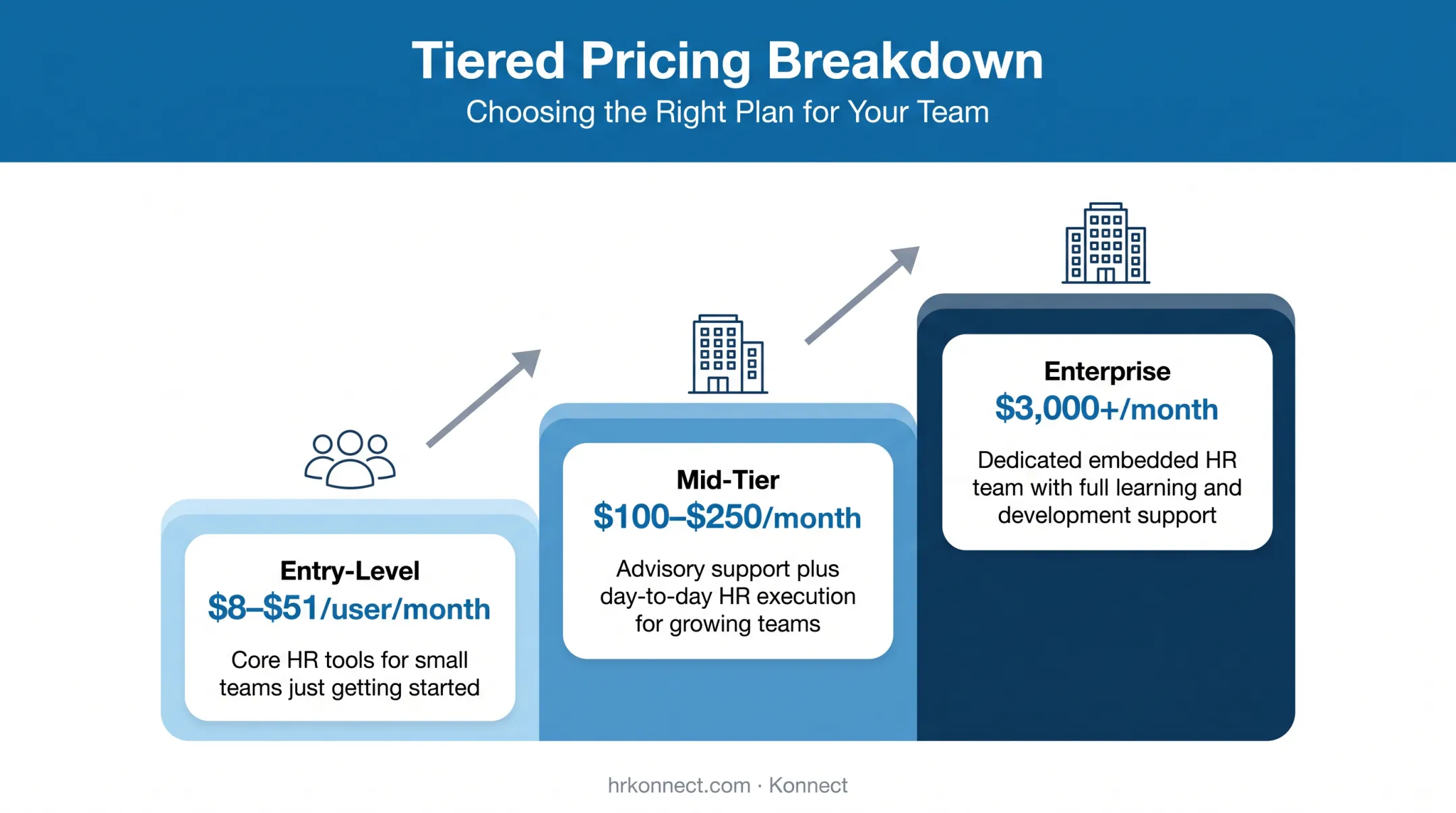 Tiered Pricing Breakdown

Choosing the Right Plan for Your Team

Entry-Level

\$8–\$51/user/month

Core HR tools for small teams just getting started

Mid-Tier

\$100–\$250/month

Advisory support plus day-to-day HR execution for growing teams

Enterprise

\$3,000+/month

Dedicated embedded HR team with full learning and development support

hrkonnect.com · Konnect